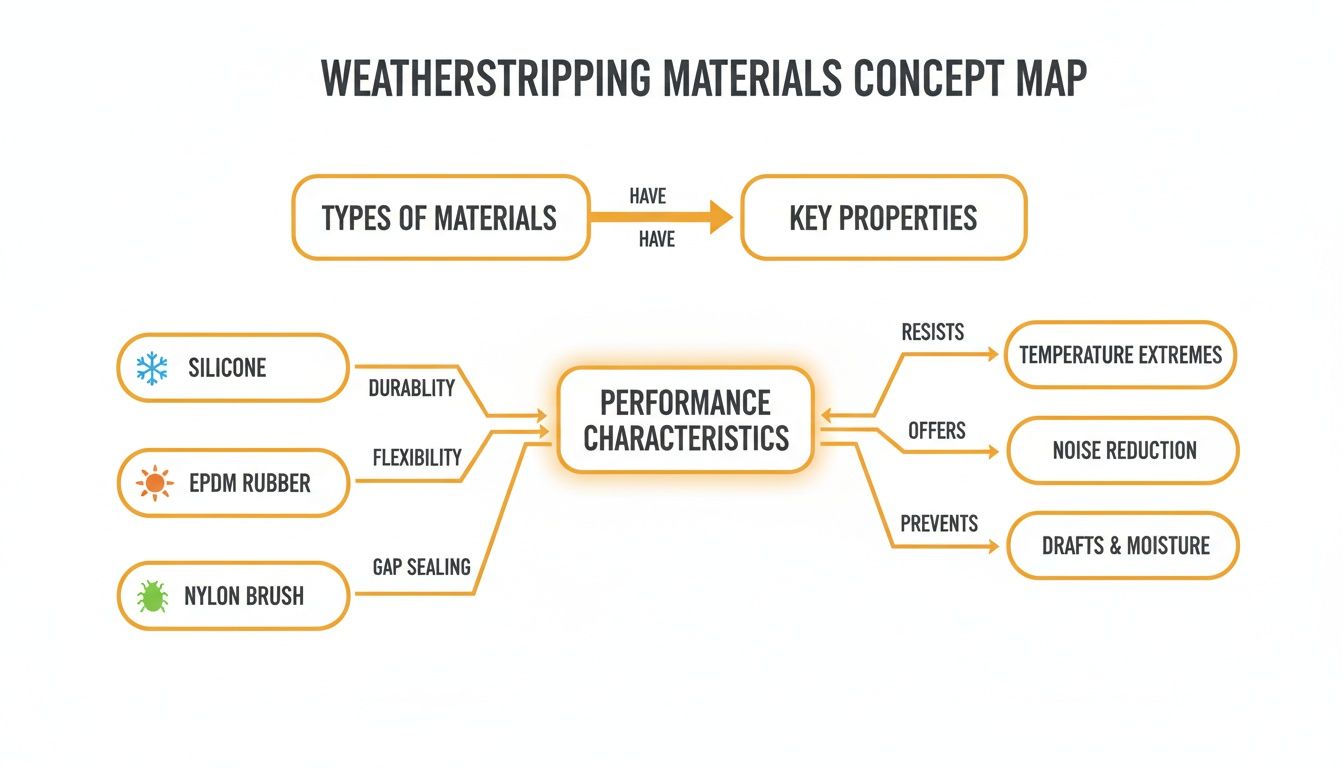 WEATHERSTRIPPING MATERIALS CONCEPT MAP

TYPES OF MATERIALS

HAVE

HAVE

KEY PROPERTIES

SILICONE

EPDM RUBBER

NYLON BRUSH

DURABLITY

FLEXIBILITY

GAP SEALING

PERFORMANCE CHARACTERISTICS

RESISTS

OFFERS

PREVENTS

TEMPERATURE EXTREMES

NOISE REDUCTION

DRAFTS & MOISTURE